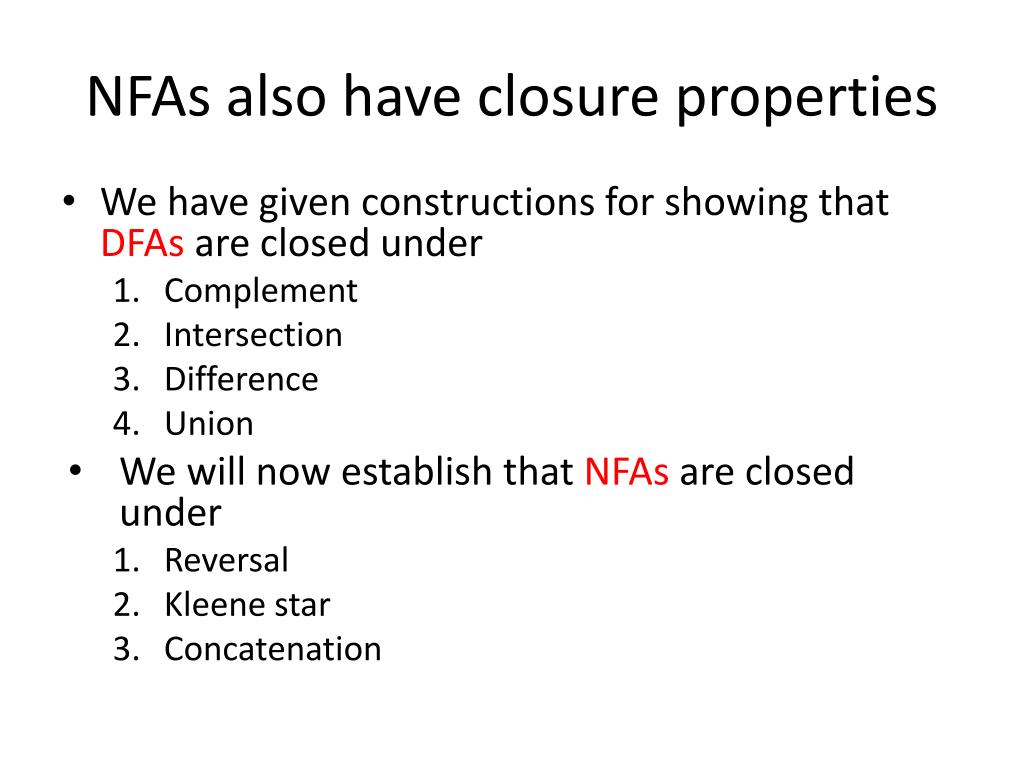 NFAs also have closure properties

• We have given constructions for showing that DFAs are closed under
1. Complement
2. Intersection
3. Difference
4. Union
• We will now establish that NFAs are closed under
1. Reversal
2. Kleene star
3. Concatenation